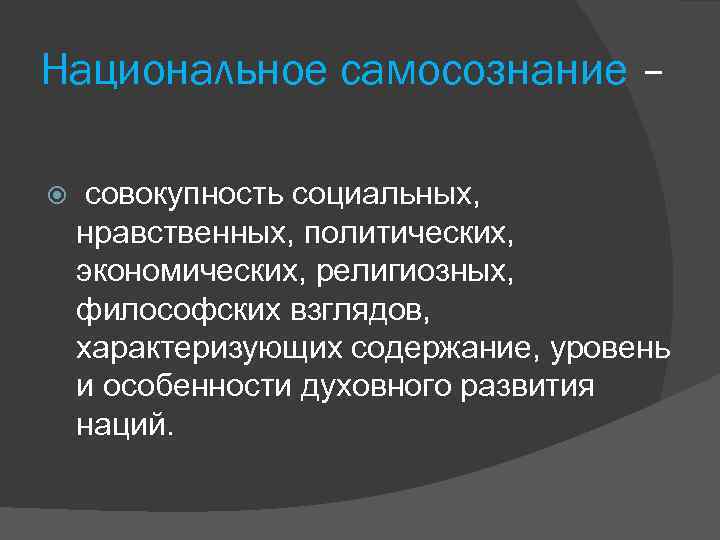 Национальное самосознание –

совокупность социальных, нравственных, политических, экономических, религиозных, философских взглядов, характеризующих содержание, уровень и особенности духовного развития наций.